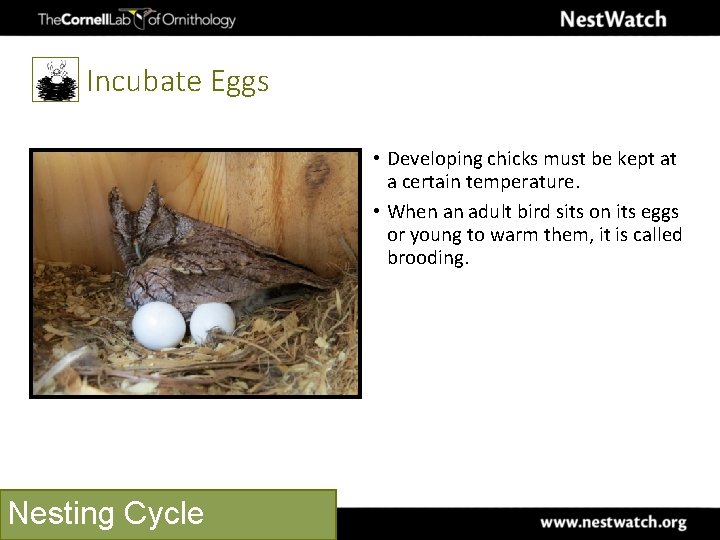 TheCornellLab of Ornithology

NestWatch

Incubate Eggs

• Developing chicks must be kept at a certain temperature.

• When an adult bird sits on its eggs or young to warm them, it is called brooding.

Nesting Cycle

www.nestwatch.org